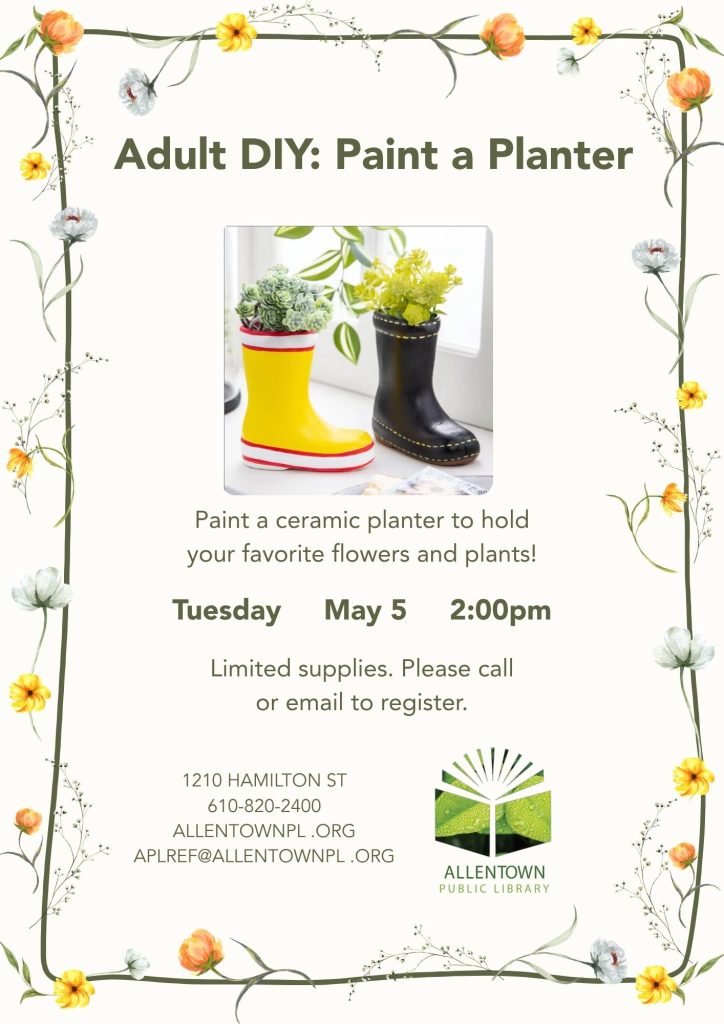 Adult DIY: Paint a Planter

Paint a ceramic planter to hold your favorite flowers and plants!

Tuesday May 5 2:00pm

Limited supplies. Please call or email to register.

1210 HAMILTON ST
610-820-2400
ALLENTOWNPL .ORG
APLREF@ALLENTOWNPL .ORG

ALLENTOWN
PUBLIC LIBRARY